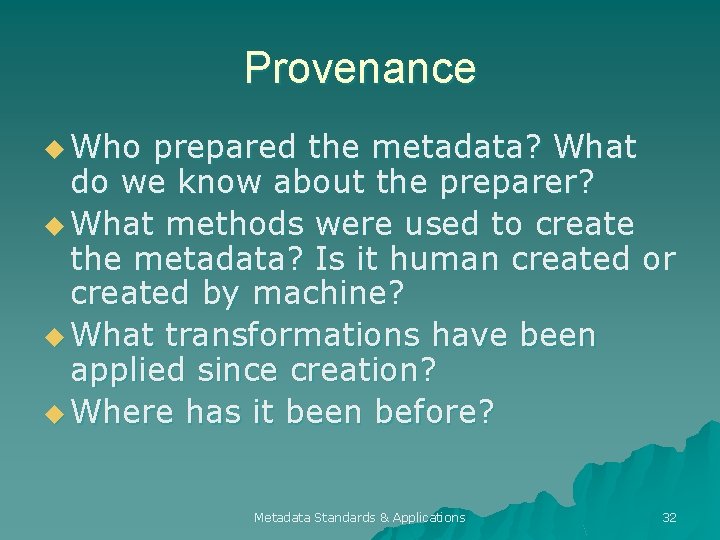 Provenance

• Who prepared the metadata? What do we know about the preparer?
• What methods were used to create the metadata? Is it human created or created by machine?
• What transformations have been applied since creation?
• Where has it been before?

Metadata Standards & Applications

32